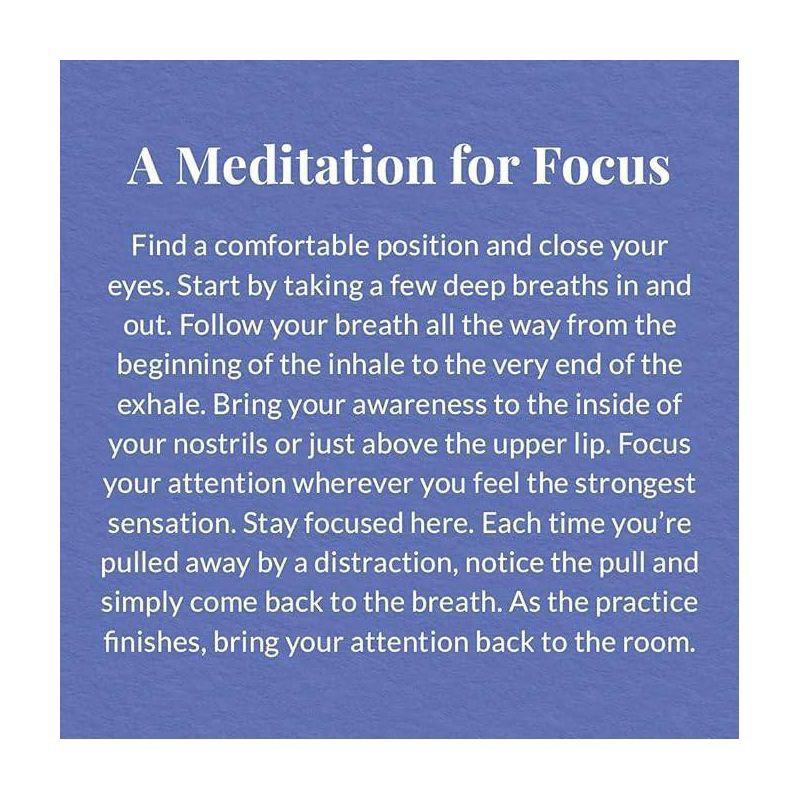 A Meditation for Focus

Find a comfortable position and close your eyes. Start by taking a few deep breaths in and out. Follow your breath all the way from the beginning of the inhale to the very end of the exhale. Bring your awareness to the inside of your nostrils or just above the upper lip. Focus your attention wherever you feel the strongest sensation. Stay focused here. Each time you're pulled away by a distraction, notice the pull and simply come back to the breath. As the practice finishes, bring your attention back to the room.